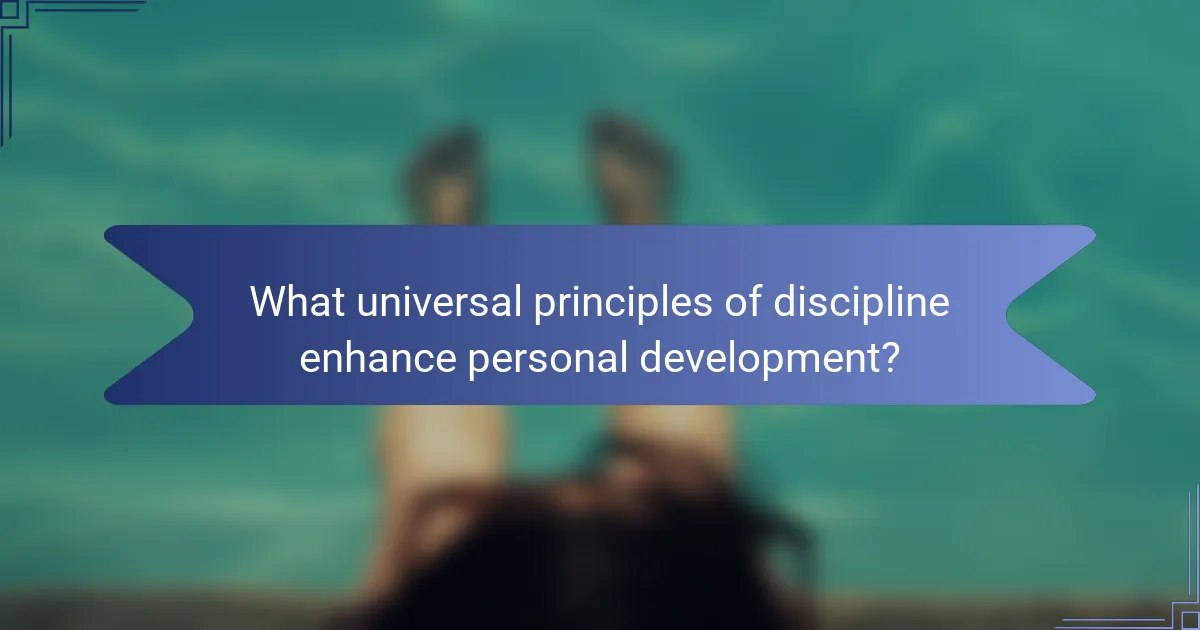 What universal principles of discipline enhance personal development?